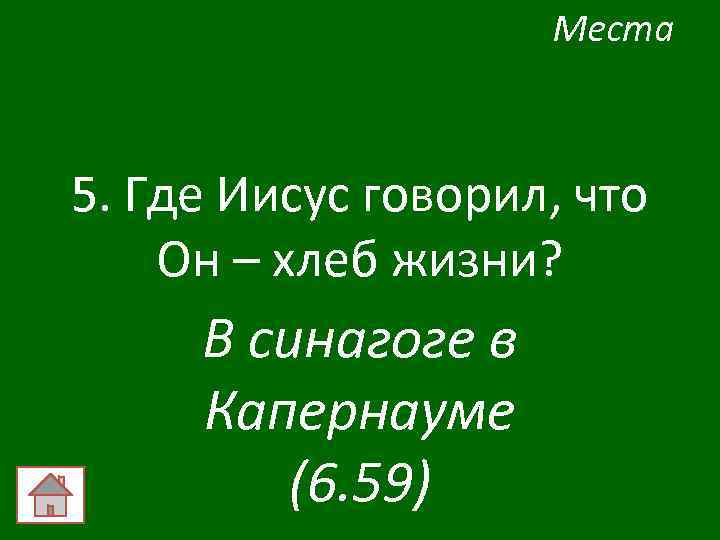 Места

5. Где Иисус говорил, что Он – хлеб жизни?

В синагоге в Капернауме (6.59)